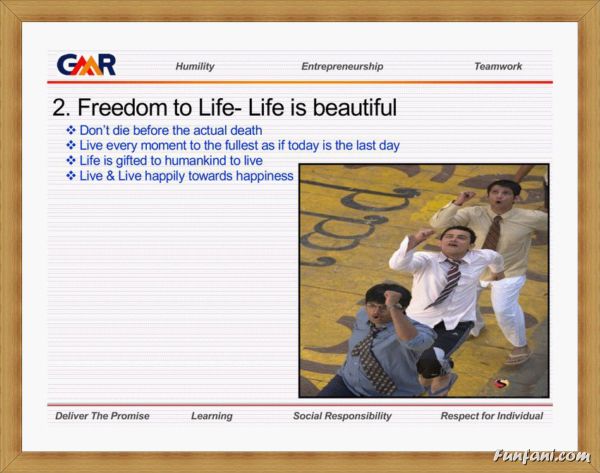 GMR

Humility Entrepreneurship Teamwork

2. Freedom to Life- Life is beautiful

❖ Don't die before the actual death
❖ Live every moment to the fullest as if today is the last day
❖ Life is gifted to humankind to live
❖ Live & Live happily towards happiness

Deliver The Promise Learning Social Responsibility Respect for Individual

Funfani.com